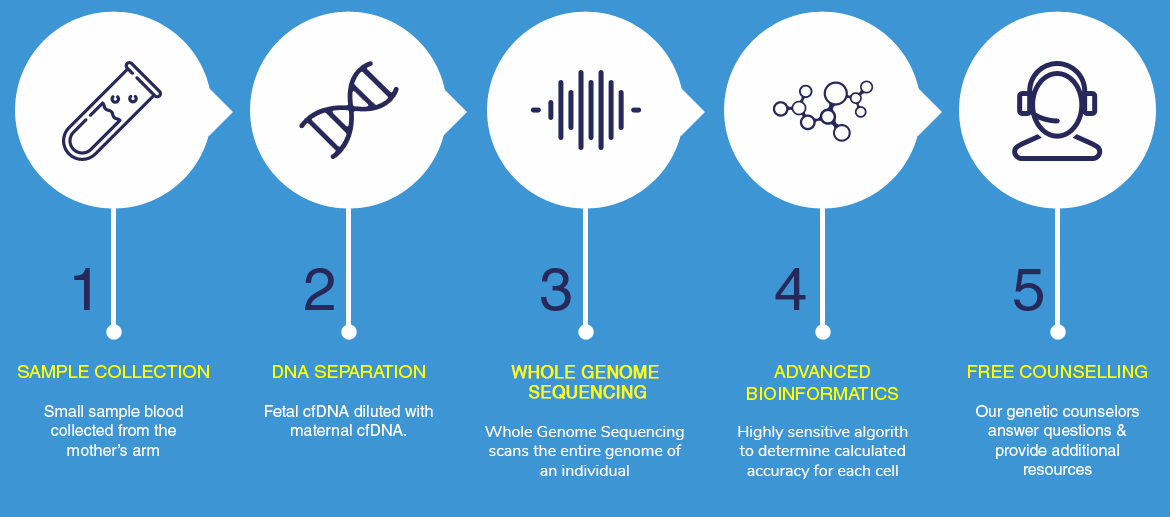 1

SAMPLE COLLECTION

Small sample blood collected from the mother's arm

2

DNA SEPARATION

Fetal cfDNA diluted with maternal cfDNA.

3

WHOLE GENOME SEQUENCING

Whole Genome Sequencing scans the entire genome of an individual

4

ADVANCED BIOINFORMATICS

Highly sensitive algorith to determine calculated accuracy for each cell

5

FREE COUNSELLING

Our genetic counselors answer questions & provide additional resources